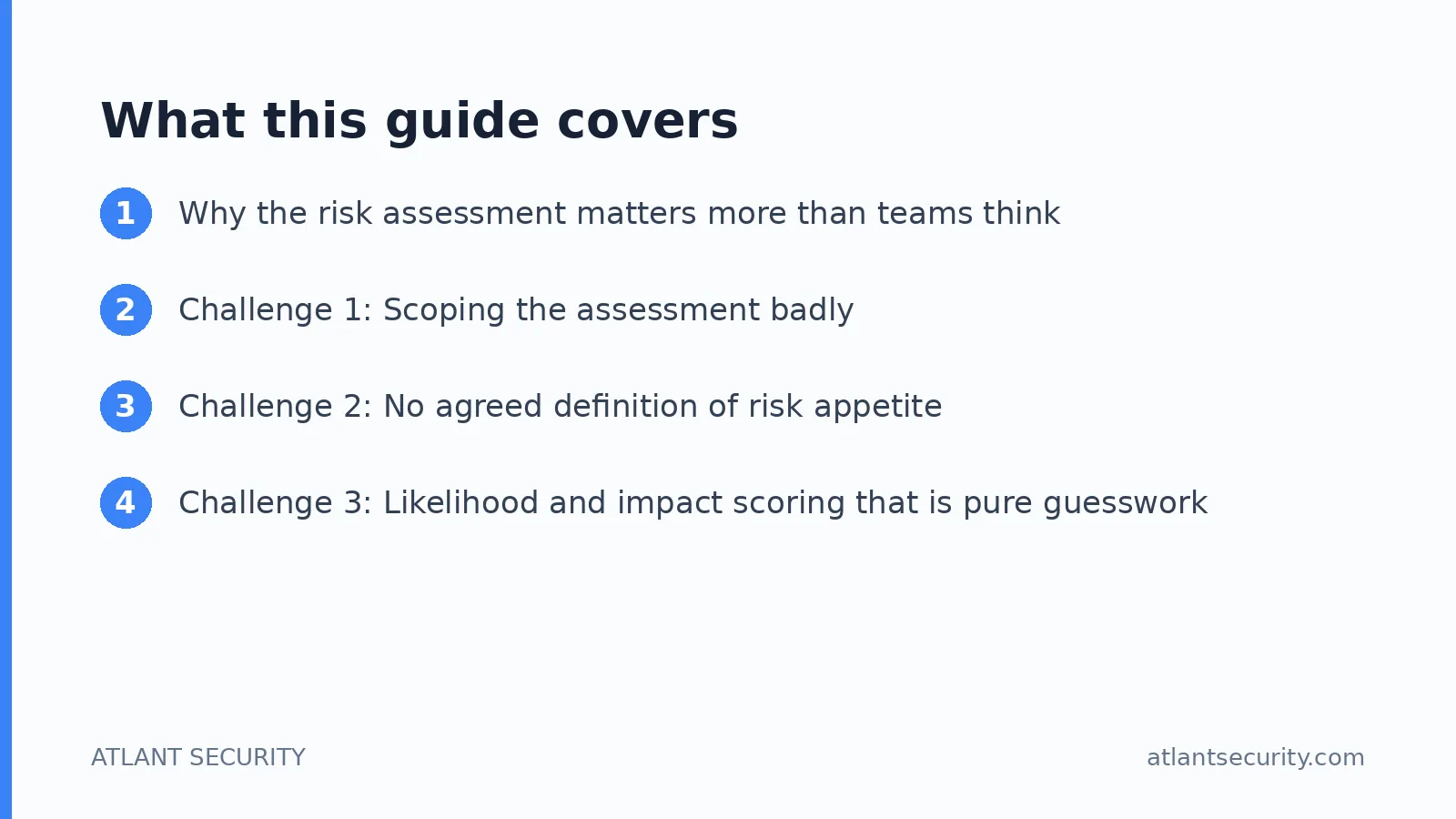 What this guide covers

1 Why the risk assessment matters more than teams think

2 Challenge 1: Scoping the assessment badly

3 Challenge 2: No agreed definition of risk appetite

4 Challenge 3: Likelihood and impact scoring that is pure guesswork

ATLANT SECURITY

atlantsecurity.com